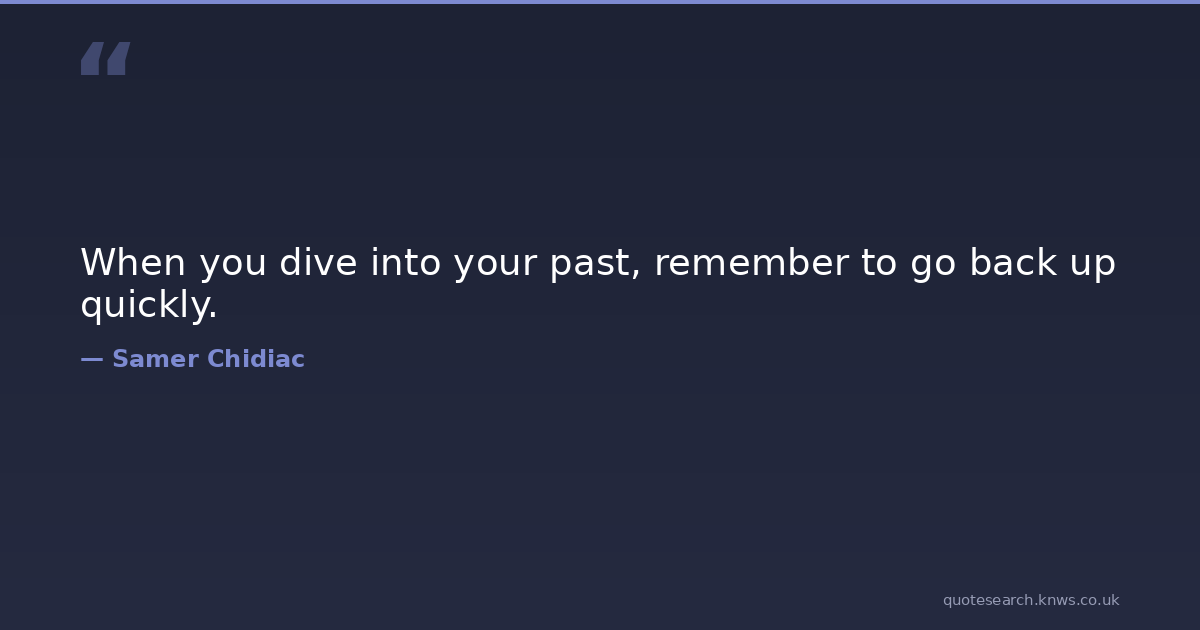 “

When you dive into your past, remember to go back up quickly.

— Samer Chidiac

quotesearch.knws.co.uk